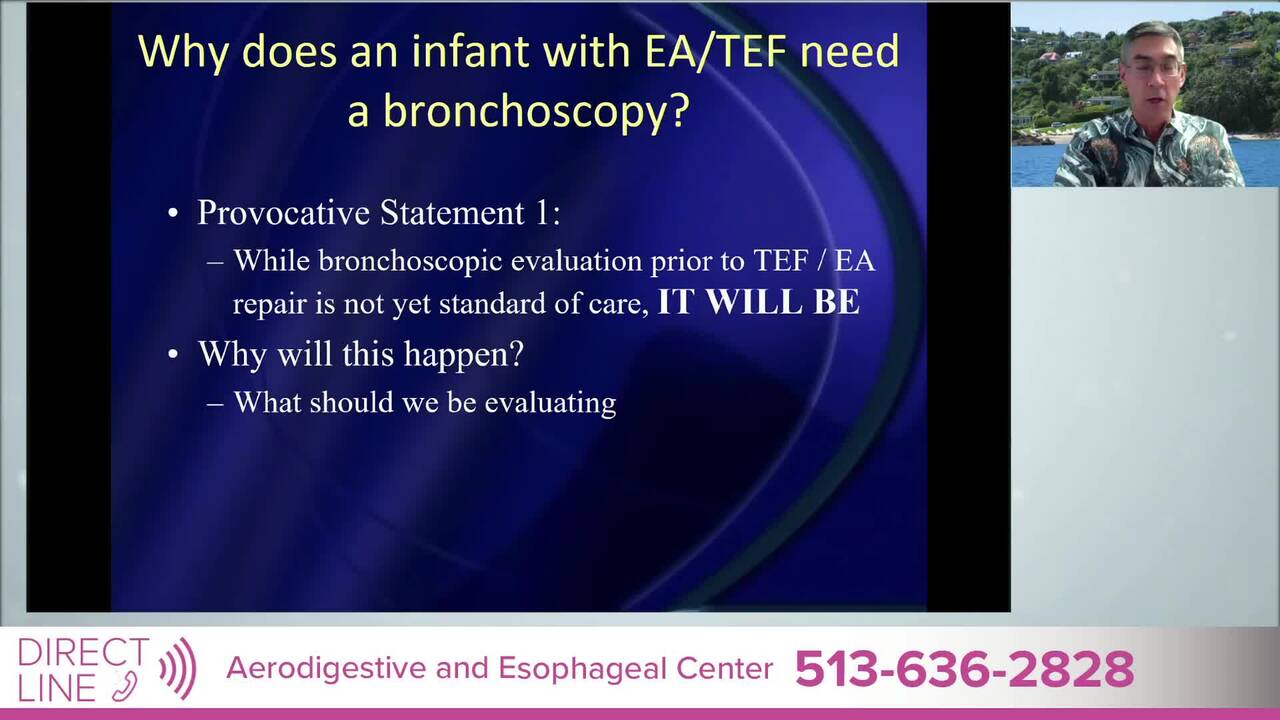 Why does an infant with EA/TEF need a bronchoscopy?

• Provocative Statement 1:
– While bronchoscopic evaluation prior to TEF / EA repair is not yet standard of care, IT WILL BE
• Why will this happen?
– What should we be evaluating

DIRECT LINE

Aerodigestive and Esophageal Center 513-636-2828